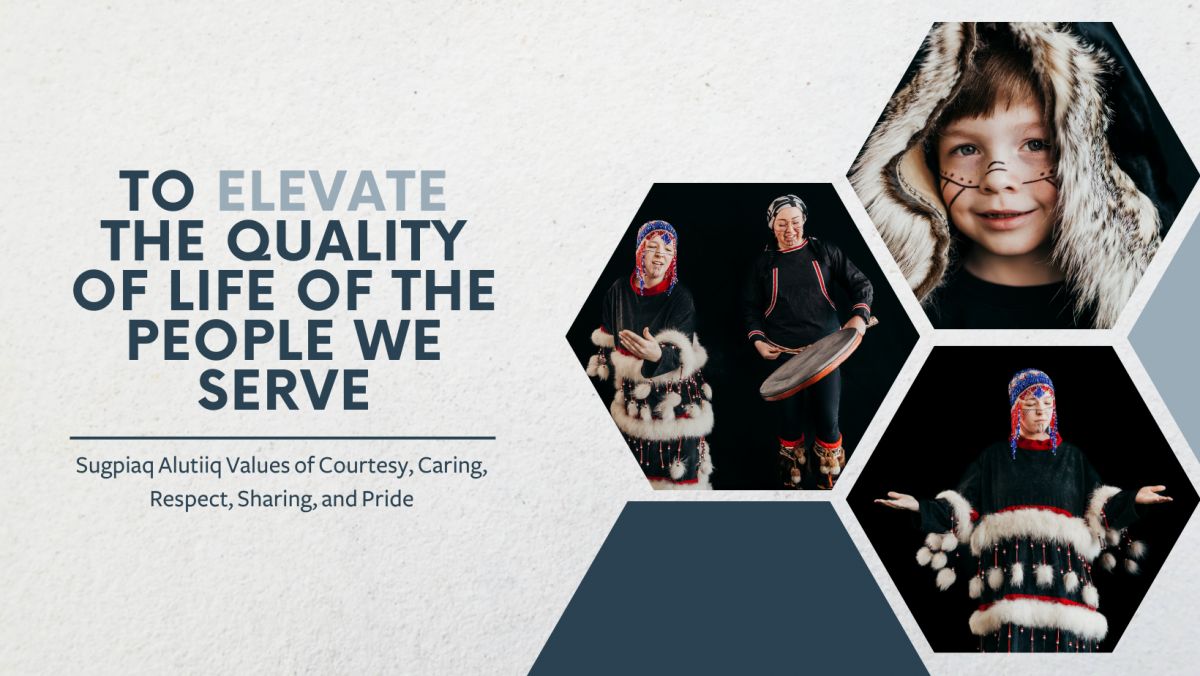 TO ELEVATE THE QUALITY OF LIFE OF THE PEOPLE WE SERVE

Sugpiaq Alutiiq Values of Courtesy, Caring, Respect, Sharing, and Pride